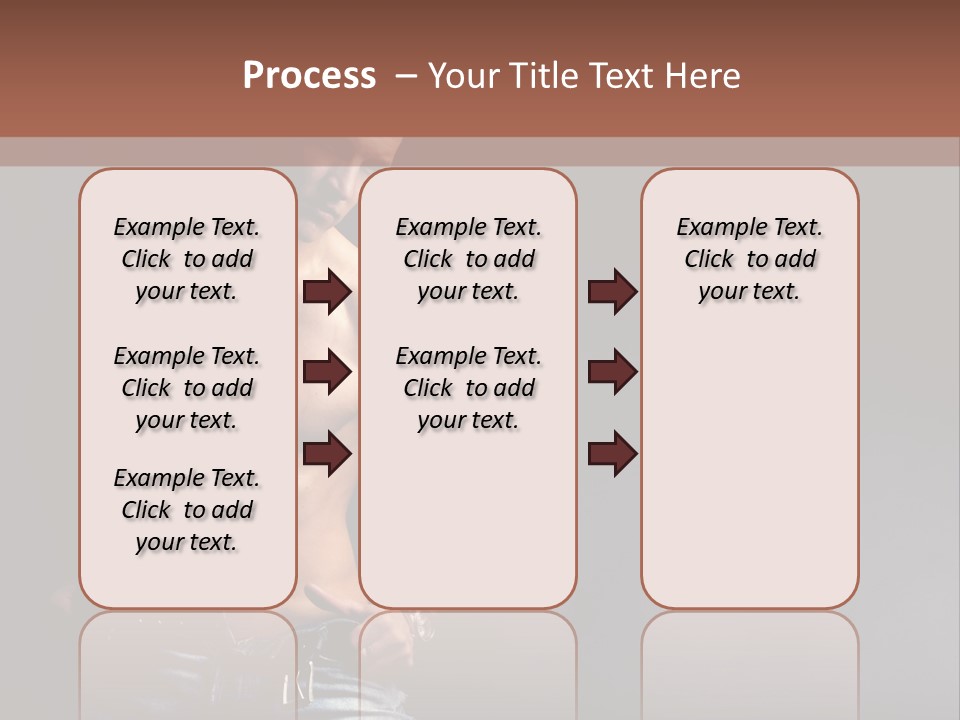 Process – Your Title Text Here

Example Text. Click to add your text.

Example Text. Click to add your text.

Example Text. Click to add your text.

Example Text. Click to add your text.

Example Text. Click to add your text.

Example Text. Click to add your text.